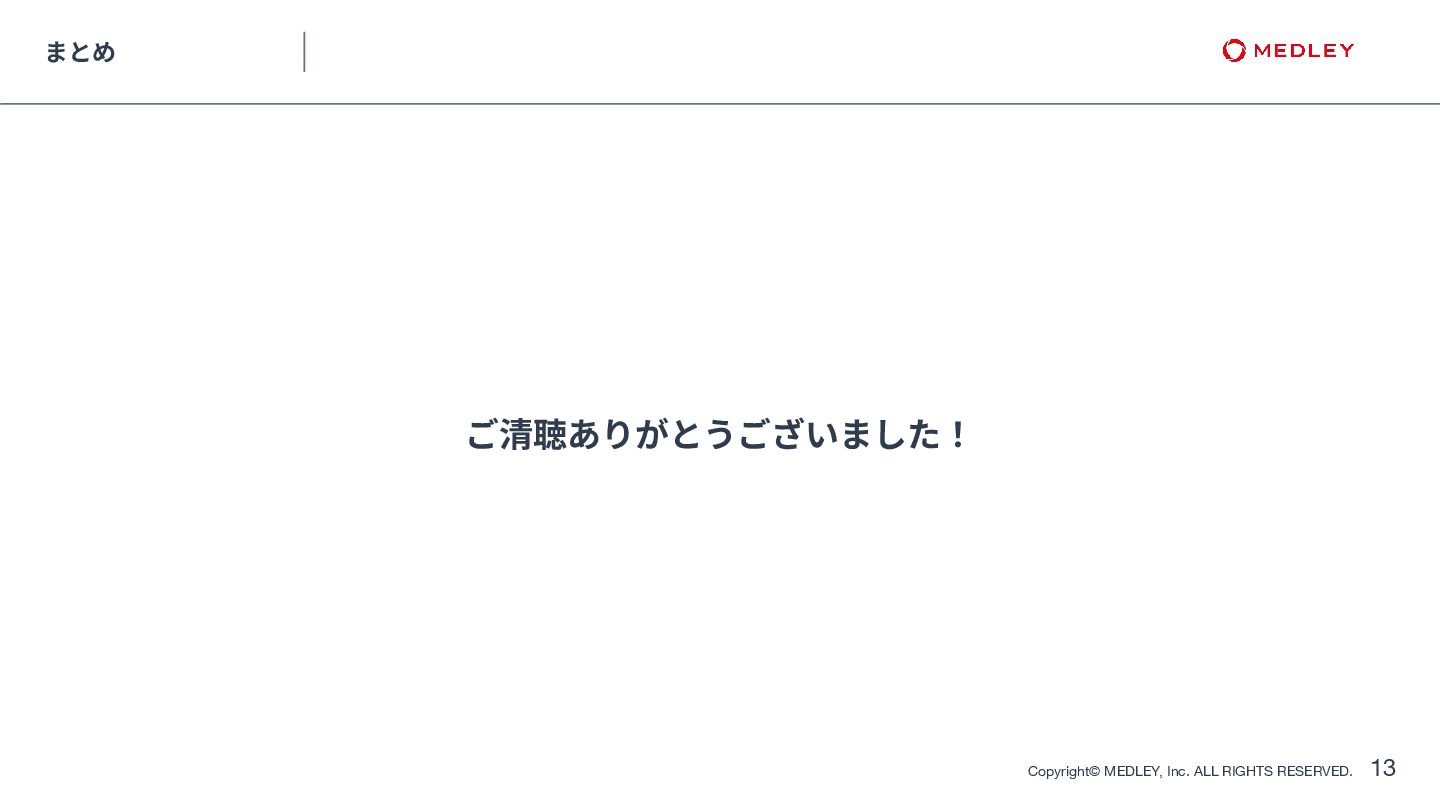 まとめ

MEDLEY

ご清聴ありがとうございました！

Copyright© MEDLEY, Inc. ALL RIGHTS RESERVED. 13